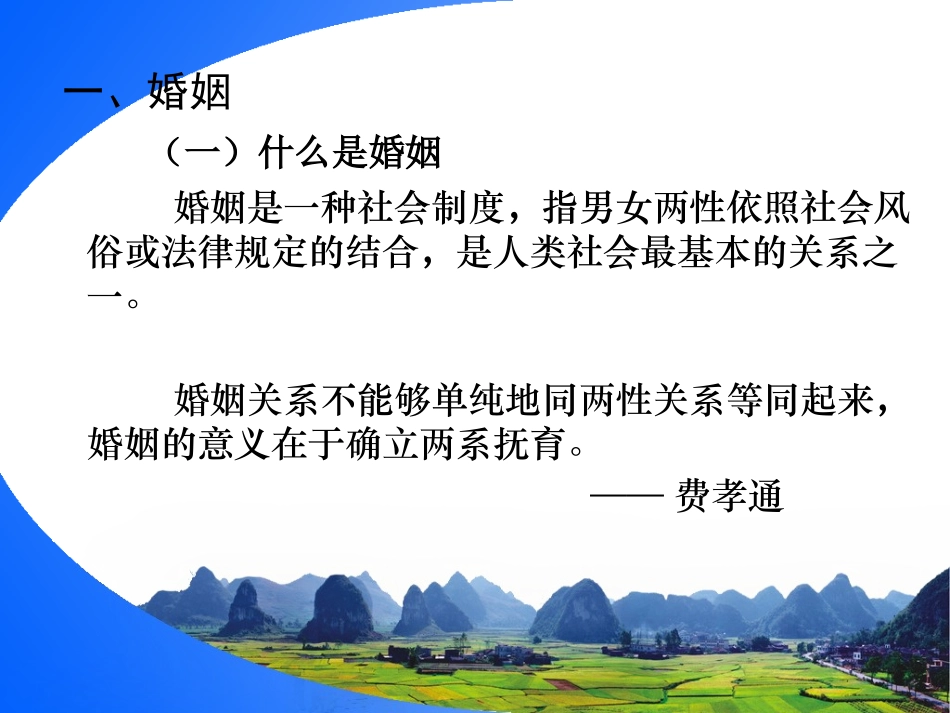 一、婚姻

（一）什么是婚姻

婚姻是一种社会制度，指男女两性依照社会风俗或法律规定的结合，是人类社会最基本的关系之一。

婚姻关系不能够单纯地同两性关系等同起来，婚姻的意义在于确立两系抚育。

—— 费孝通